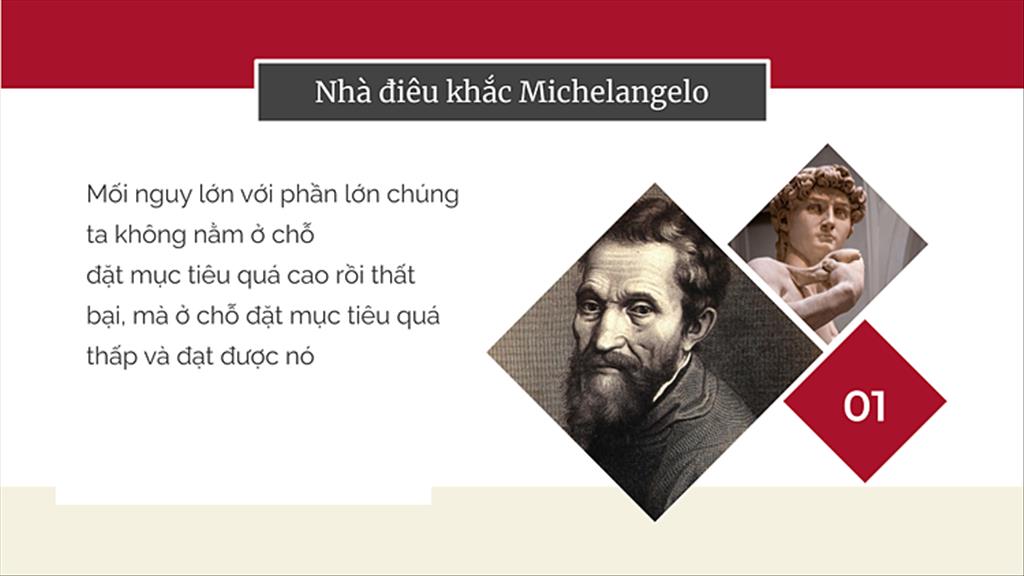 Nhà điêu khắc Michelangelo

Mối nguy lớn với phần lớn chúng ta không nằm ở chỗ đặt mục tiêu quá cao rồi thất bại, mà ở chỗ đặt mục tiêu quá thấp và đạt được nó

01